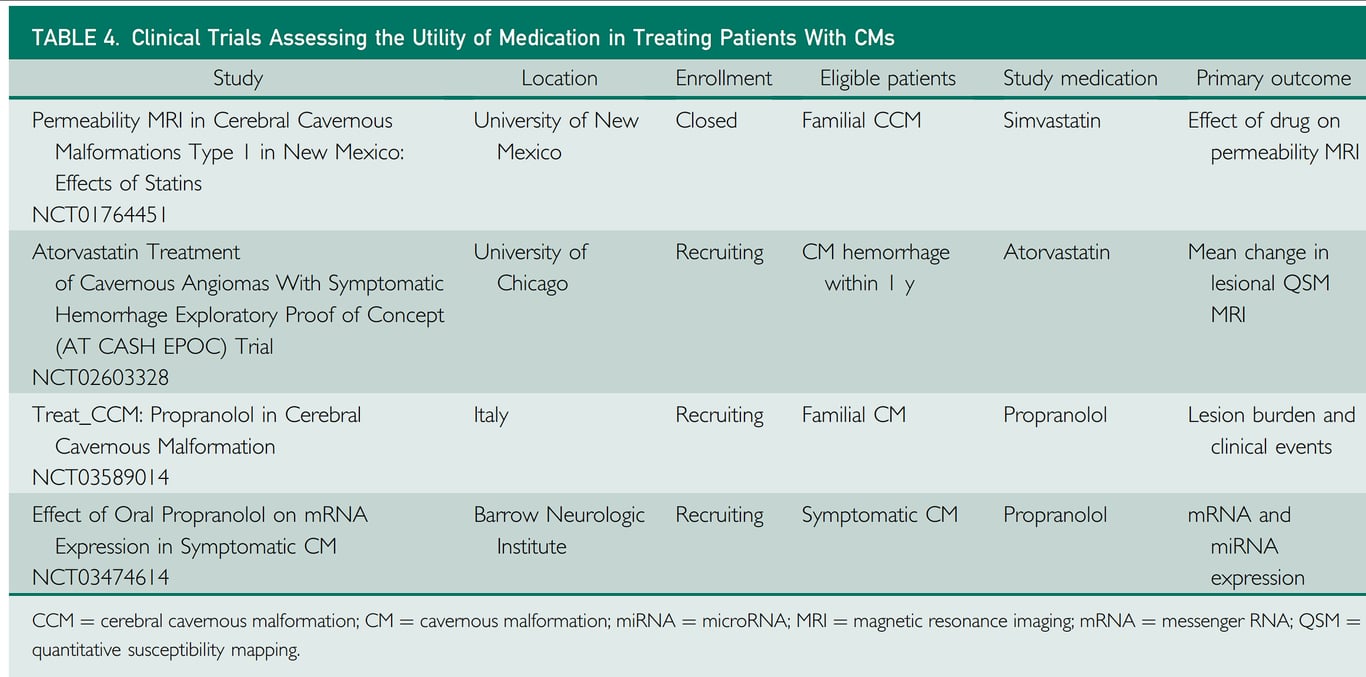 TABLE 4. Clinical Trials Assessing the Utility of Medication in Treating Patients With CMs

| Study | Location | Enrollment | Eligible patients | Study medication | Primary outcome |
|---|---|---|---|---|---|
| Permeability MRI in Cerebral Cavernous Malformations Type 1 in New Mexico: Effects of Statins NCT01764451 | University of New Mexico | Closed | Familial CCM | Simvastatin | Effect of drug on permeability MRI |
| Atorvastatin Treatment of Cavernous Angiomas With Symptomatic Hemorrhage Exploratory Proof of Concept (AT CASH EPOC) Trial NCT02603328 | University of Chicago | Recruiting | CM hemorrhage within 1 y | Atorvastatin | Mean change in lesional QSM MRI |
| Treat_CCM: Propranolol in Cerebral Cavernous Malformation NCT03589014 | Italy | Recruiting | Familial CM | Propranolol | Lesion burden and clinical events |
| Effect of Oral Propranolol on mRNA Expression in Symptomatic CM NCT03474614 | Barrow Neurologic Institute | Recruiting | Symptomatic CM | Propranolol | mRNA and miRNA expression |

CCM = cerebral cavernous malformation; CM = cavernous malformation; miRNA = microRNA; MRI = magnetic resonance imaging; mRNA = messenger RNA; QSM = quantitative susceptibility mapping.